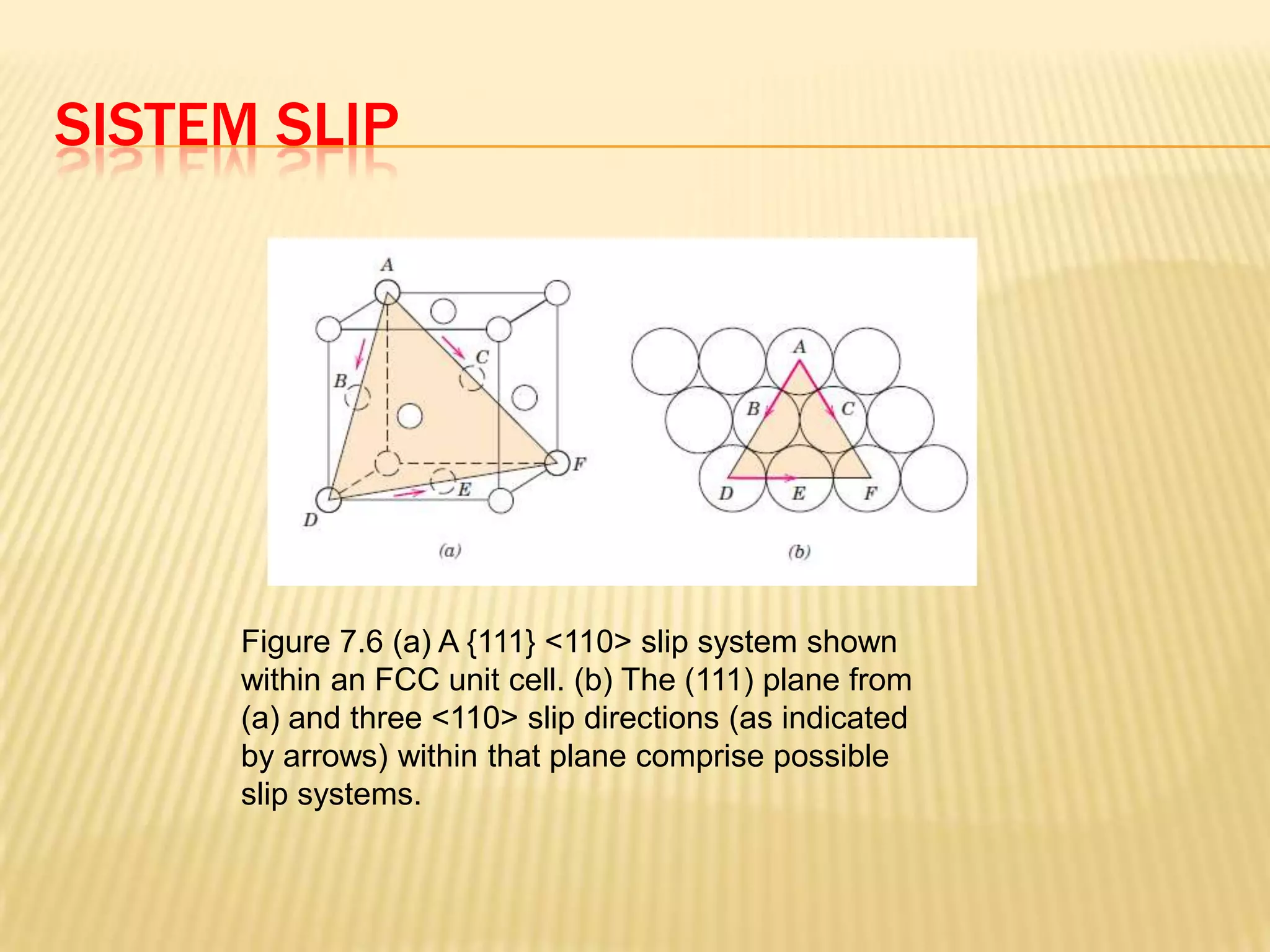 SISTEM SLIP

A
B
C
F
E
D
(a)

A
B
C
D
E
F
(b)

Figure 7.6 (a) A {111} <110> slip system shown within an FCC unit cell. (b) The (111) plane from (a) and three <110> slip directions (as indicated by arrows) within that plane comprise possible slip systems.